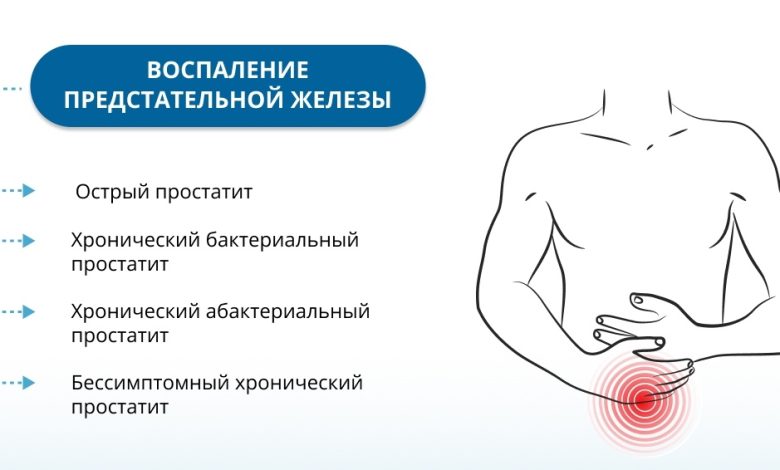 ВОСПАЛЕНИЕ ПРЕДСТАТЕЛЬНОЙ ЖЕЛЕЗЫ

Острый простатит

Хронический бактериальный простатит

Хронический абактериальный простатит

Бессимптомный хронический простатит